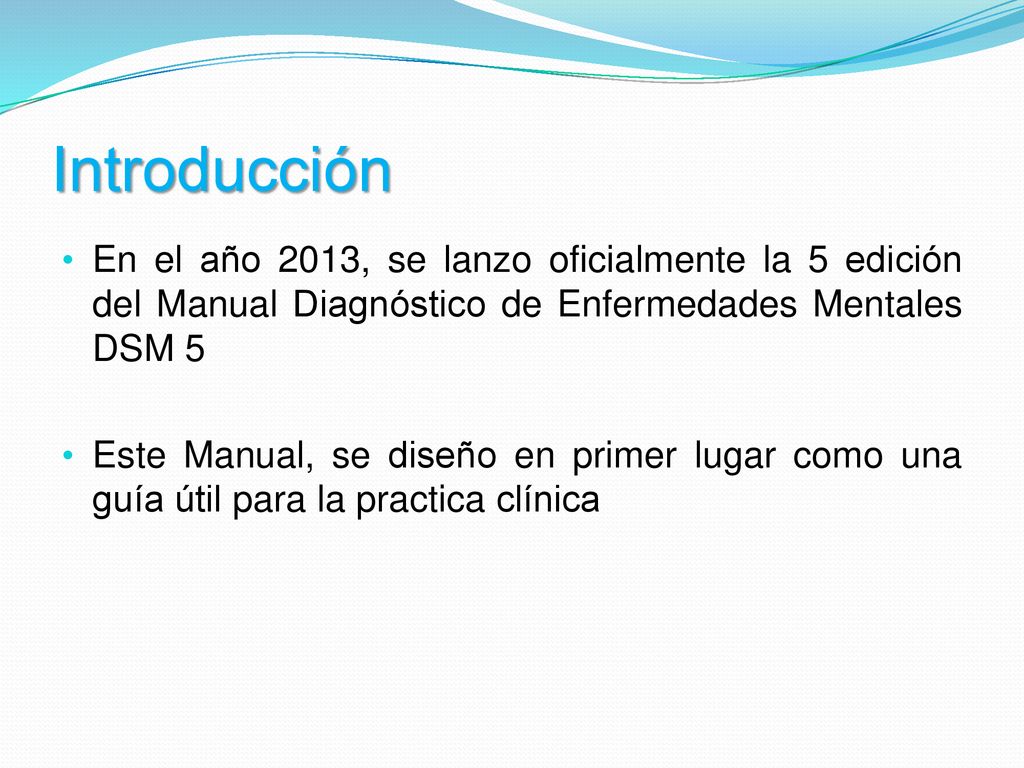 Introducción

• En el año 2013, se lanzo oficialmente la 5 edición del Manual Diagnóstico de Enfermedades Mentales DSM 5

• Este Manual, se diseño en primer lugar como una guía útil para la practica clínica